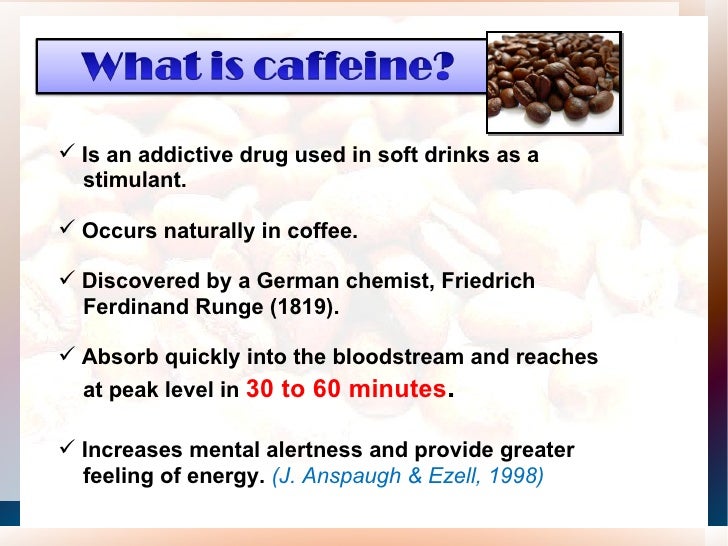 What is caffeine?

✓ Is an addictive drug used in soft drinks as a stimulant.

✓ Occurs naturally in coffee.

✓ Discovered by a German chemist, Friedrich Ferdinand Runge (1819).

✓ Absorb quickly into the bloodstream and reaches at peak level in 30 to 60 minutes.

✓ Increases mental alertness and provide greater feeling of energy. (J. Anspaugh & Ezell, 1998)